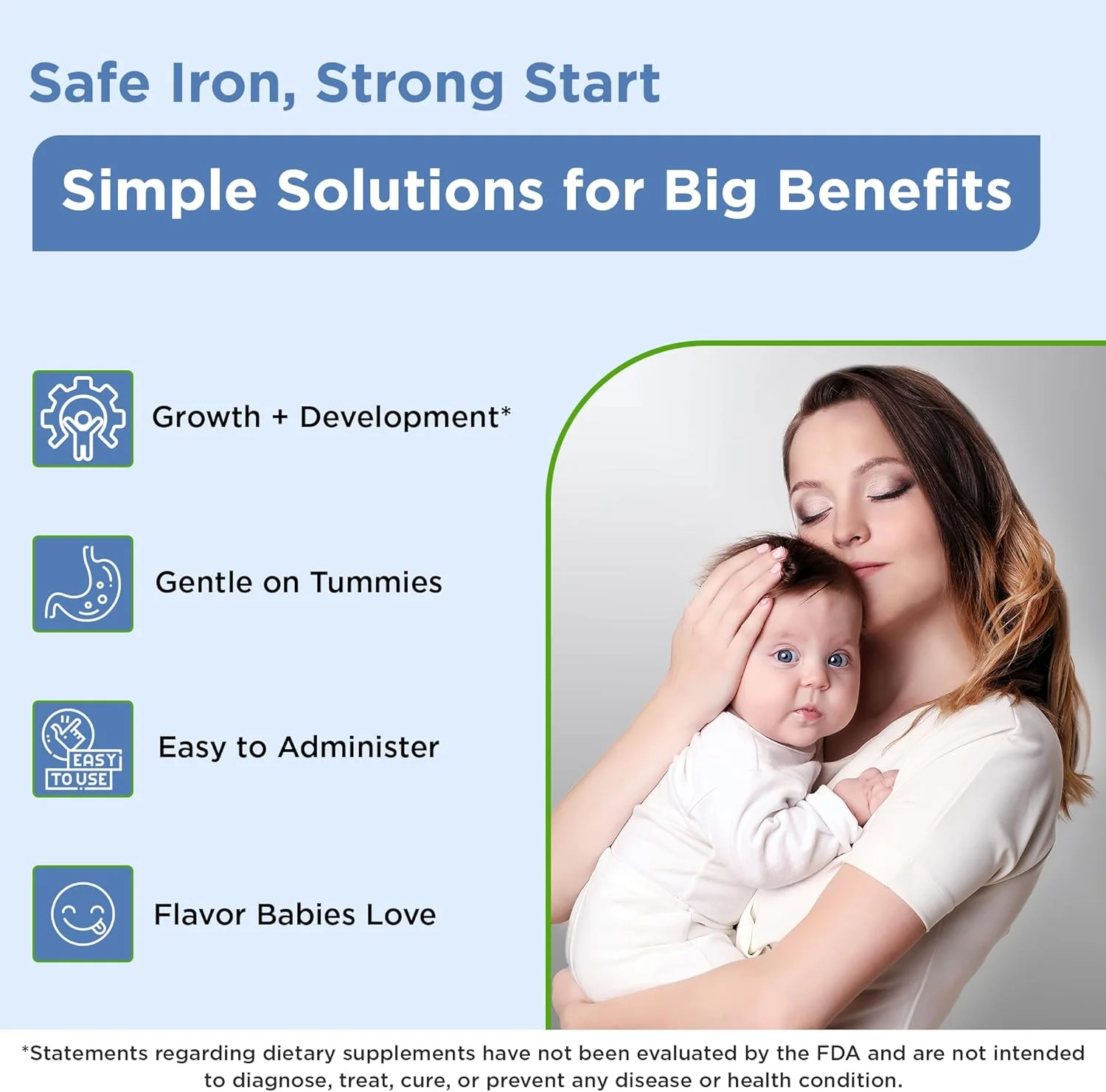 Safe Iron, Strong Start

Simple Solutions for Big Benefits

Growth + Development*

Gentle on Tummies

EASY TO USE

Easy to Administer

Flavor Babies Love

*Statements regarding dietary supplements have not been evaluated by the FDA and are not intended to diagnose, treat, cure, or prevent any disease or health condition.